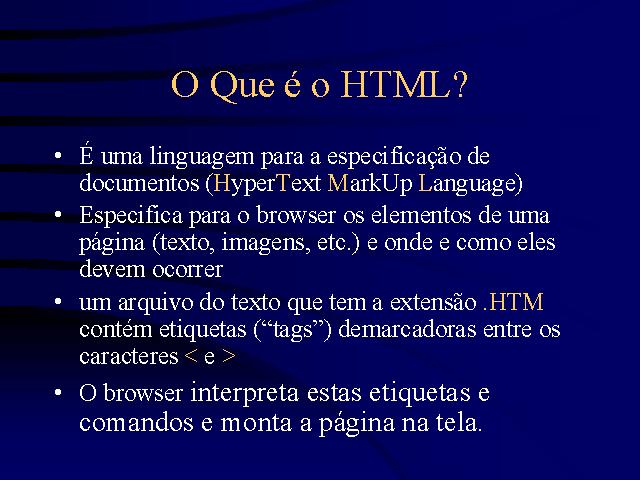 O Que é o HTML?

• É uma linguagem para a especificação de documentos (HyperText MarkUp Language)

• Especifica para o browser os elementos de uma página (texto, imagens, etc.) e onde e como eles devem ocorrer

• um arquivo do texto que tem a extensão .HTM contém etiquetas (“tags”) demarcadoras entre os caracteres < e >

• O browser interpreta estas etiquetas e comandos e monta a página na tela.